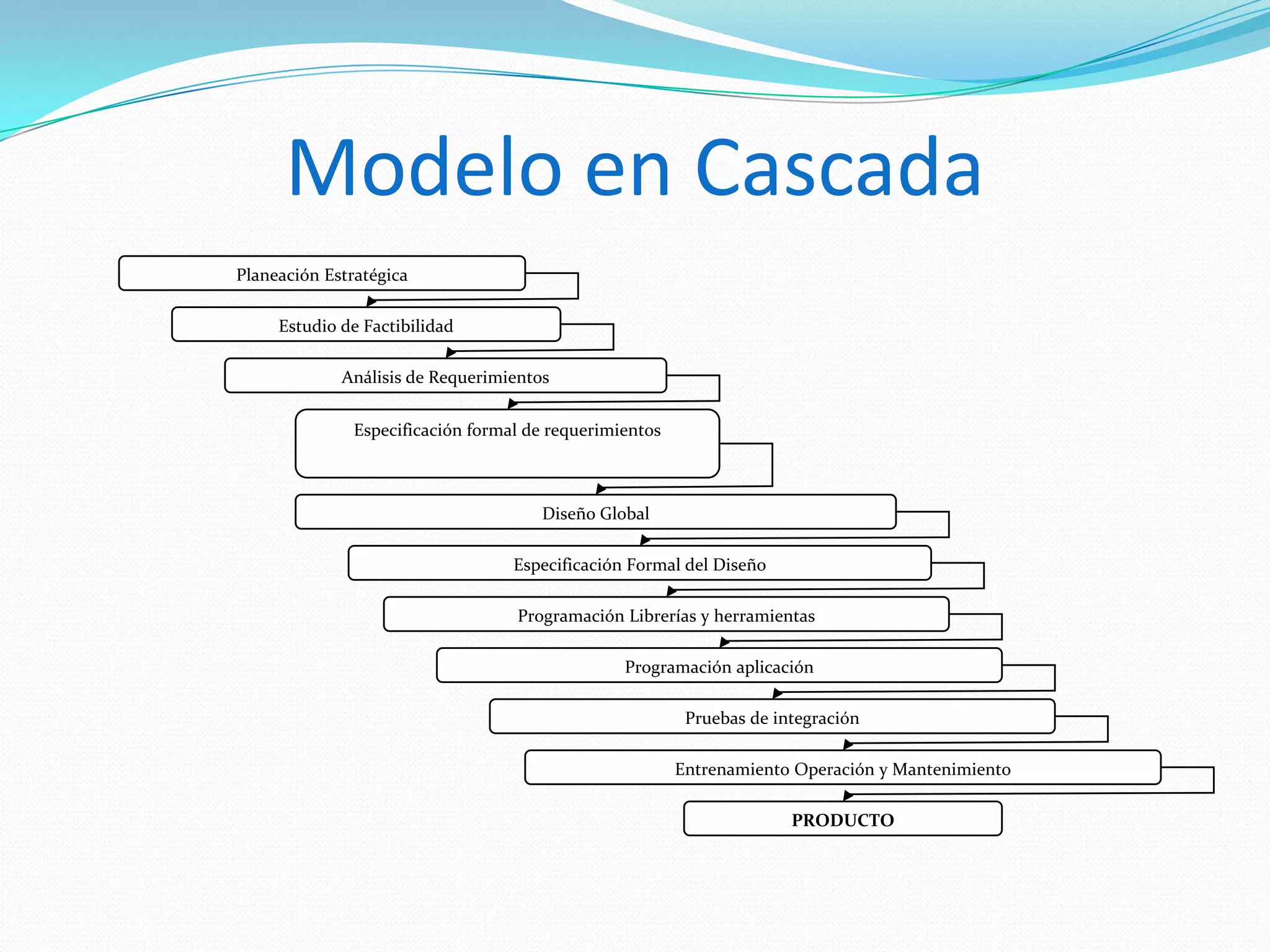 Modelo en Cascada

Planeación Estratégica

Estudio de Factibilidad

Análisis de Requerimientos

Especificación formal de requerimientos

Diseño Global

Especificación Formal del Diseño

Programación Librerías y herramientas

Programación aplicación

Pruebas de integración

Entrenamiento Operación y Mantenimiento

PRODUCTO